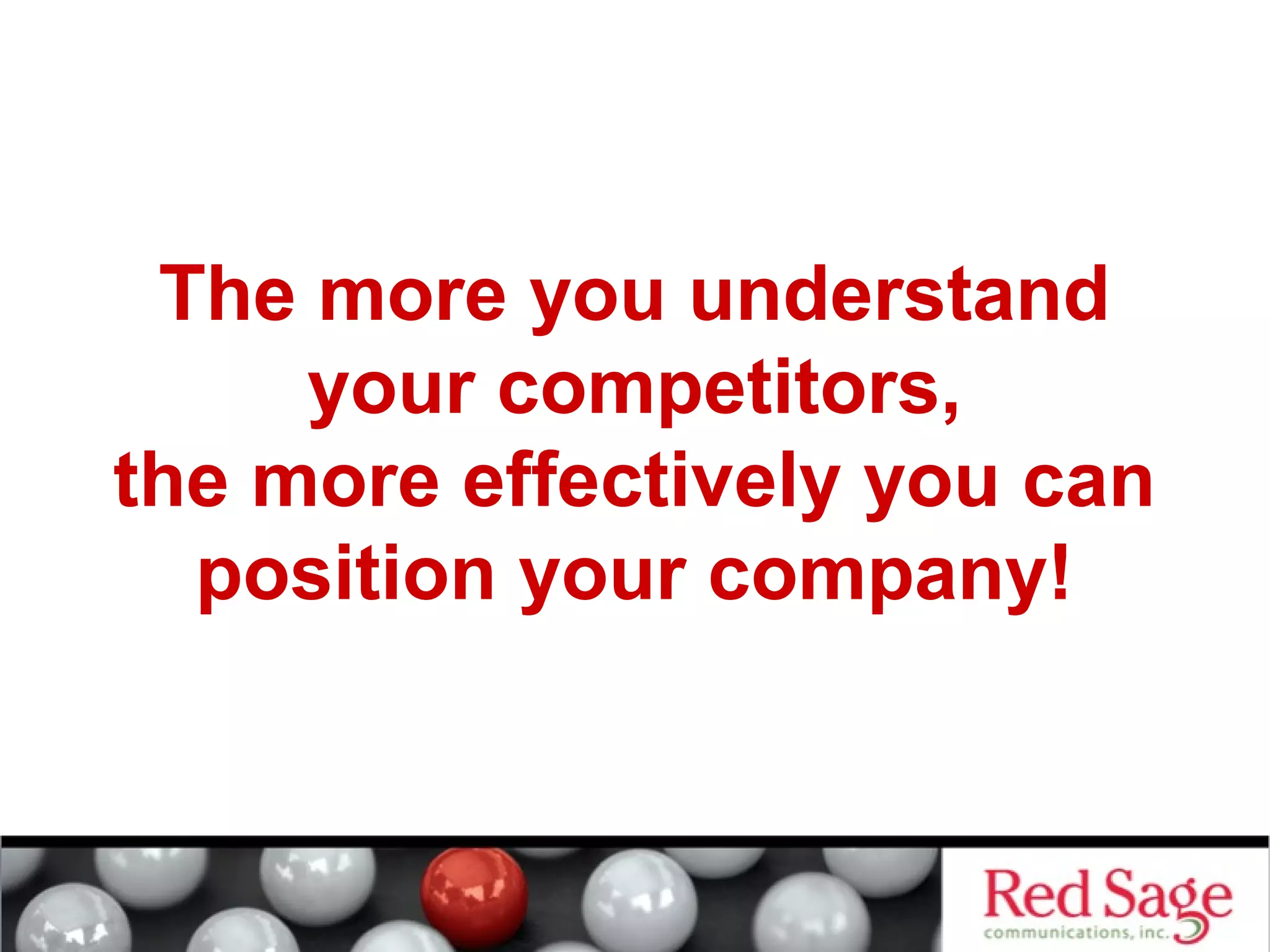 The more you understand your competitors, the more effectively you can position your company!

Red Sage
communications, inc.